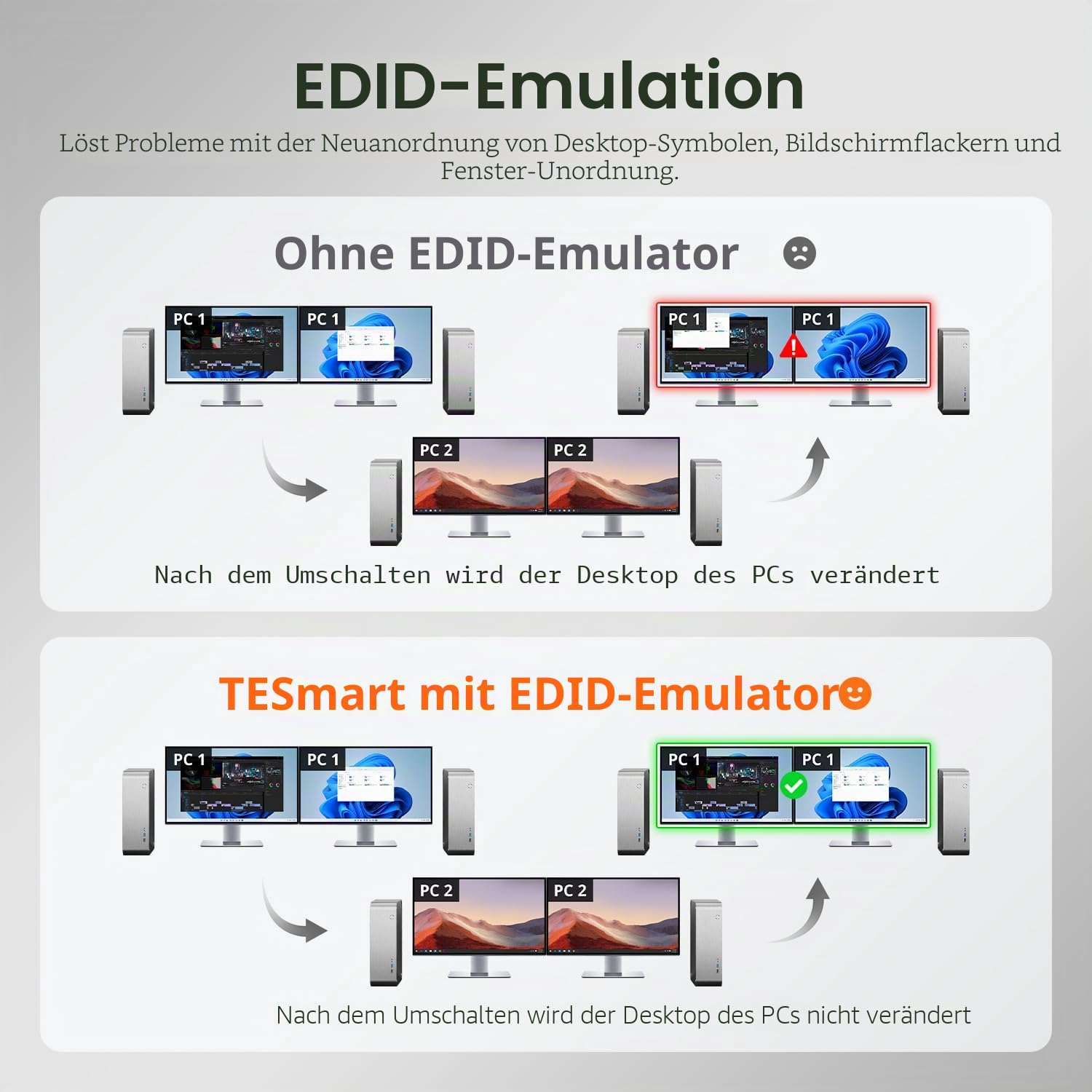 EDID-Emulation

Löst Probleme mit der Neuanordnung von Desktop-Symbolen, Bildschirmflackern und Fenster-Unordnung.

Ohne EDID-Emulator

PC 1 PC 1

PC 1 PC 1

PC 2 PC 2

Nach dem Umschalten wird der Desktop des PCs verändert

TESmart mit EDID-Emulator

PC 1 PC 1

PC 1 PC 1

PC 2 PC 2

Nach dem Umschalten wird der Desktop des PCs nicht verändert